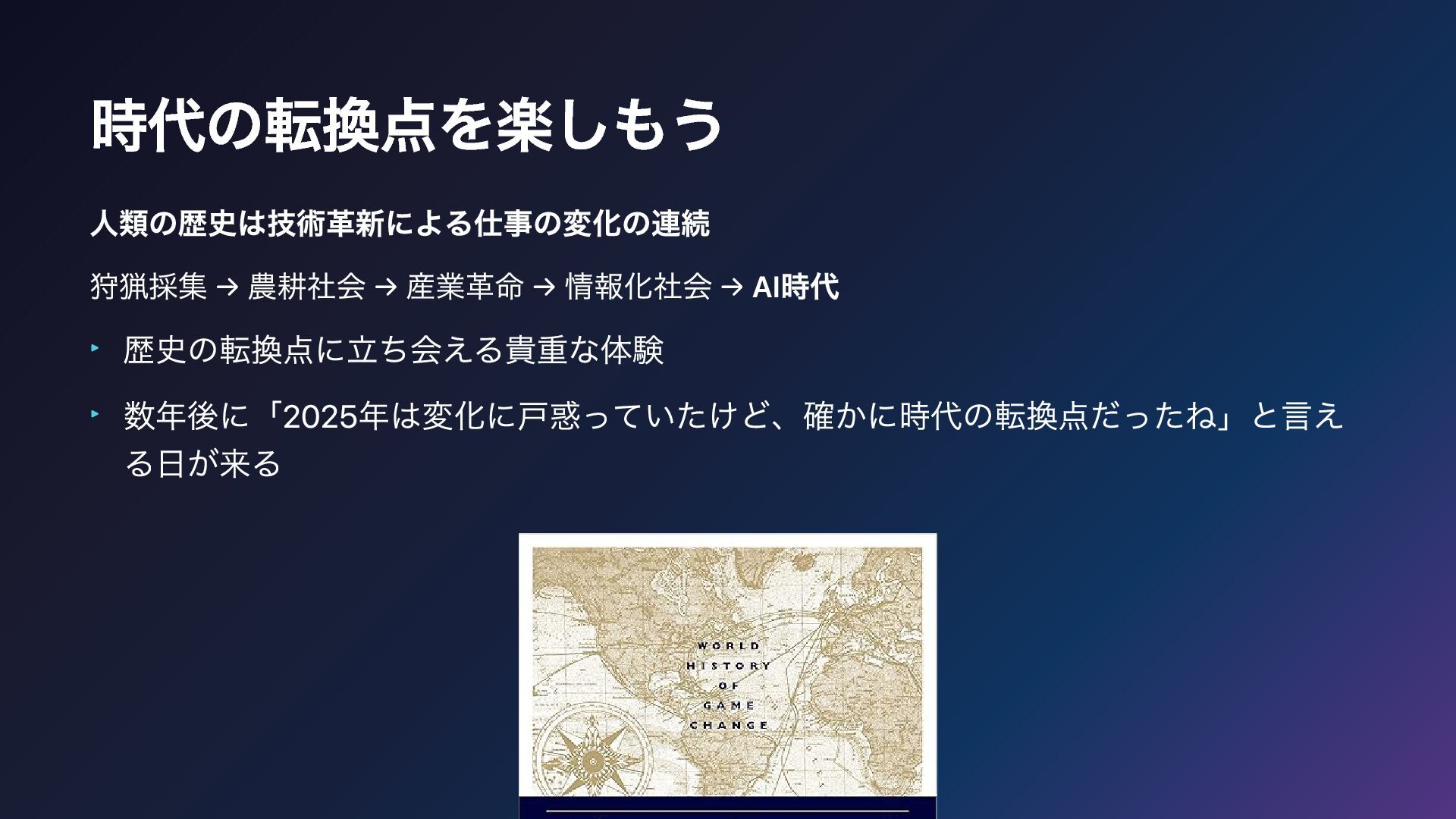 時代の転換点を楽しもう

人類の歴史は技術革新による仕事の変化の連続

狩猟採集 → 農耕社会 → 産業革命 → 情報化社会 → AI時代

‣ 歴史の転換点に立ち会える貴重な体験

‣ 数年後に「2025年は変化に戸惑っていたけど、確かに時代の転換点だったね」と言える日が来る

WORLD HISTORY OF GAME CHANGE